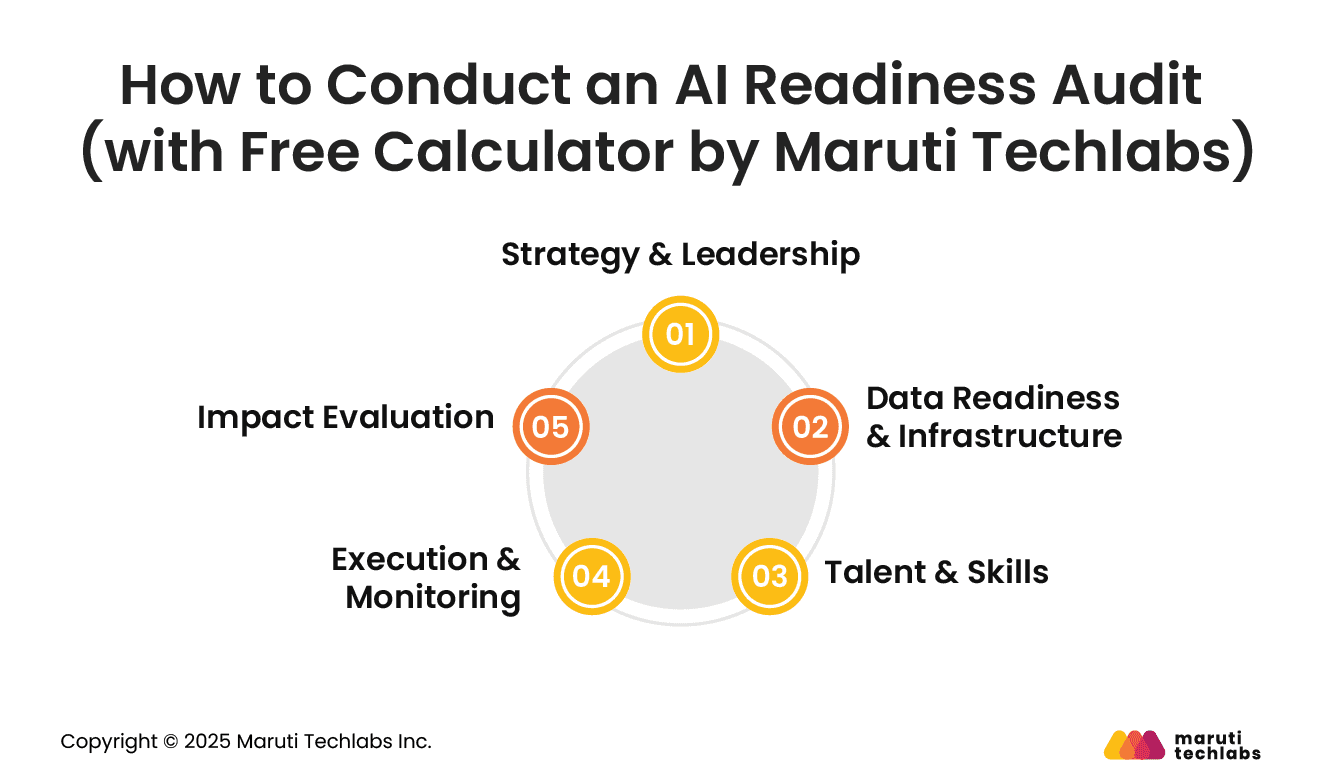 How to Conduct an AI Readiness Audit (with Free Calculator by Maruti Techlabs)

Strategy & Leadership
01

Data Readiness & Infrastructure
02

Talent & Skills
03

Execution & Monitoring
04

Impact Evaluation
05

Copyright © 2025 Maruti Techlabs Inc.

maruti techlabs